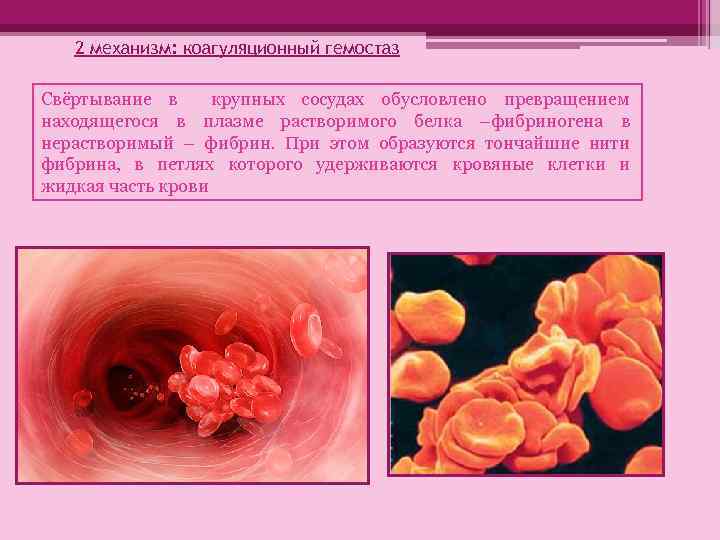 2 механизм: коагуляционный гемостаз

Свёртывание в крупных сосудах обусловлено превращением находящегося в плазме растворимого белка –фибриногена в нерастворимый – фибрин. При этом образуются тончайшие нити фибрина, в петлях которого удерживаются кровяные клетки и жидкая часть крови